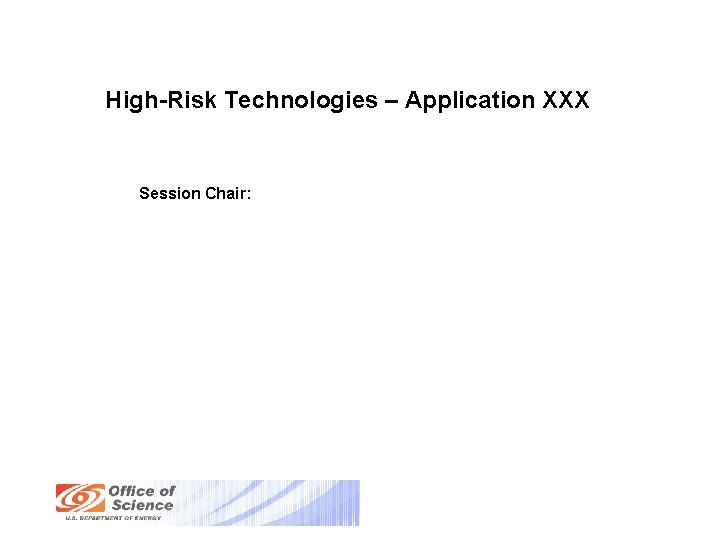 High-Risk Technologies – Application XXX

Session Chair:

Office of Science
U.S. DEPARTMENT OF ENERGY